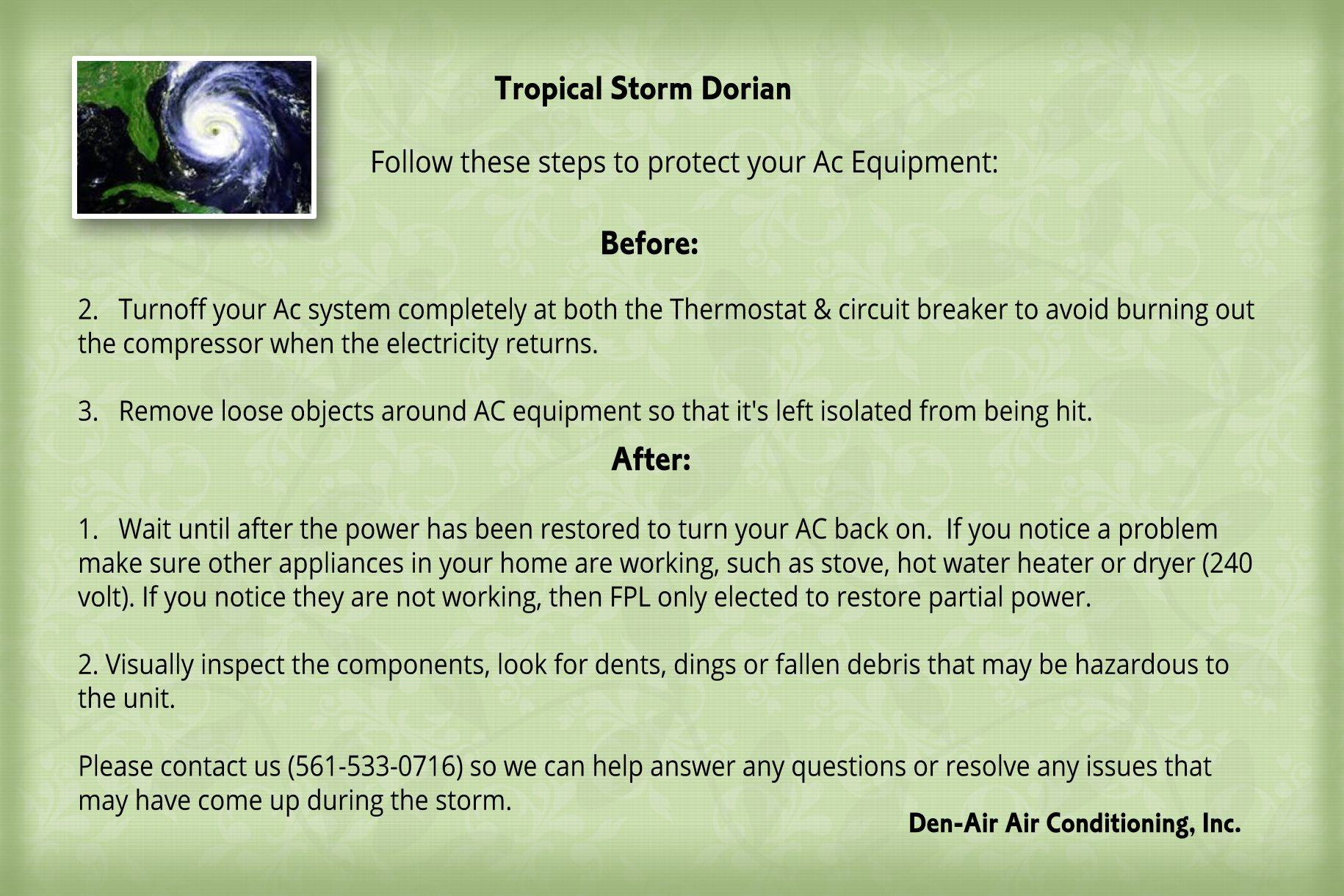 Tropical Storm Dorian

Follow these steps to protect your Ac Equipment:

Before:

2. Turnoff your Ac system completely at both the Thermostat & circuit breaker to avoid burning out the compressor when the electricity returns.

3. Remove loose objects around AC equipment so that it's left isolated from being hit.

After:

1. Wait until after the power has been restored to turn your AC back on. If you notice a problem make sure other appliances in your home are working, such as stove, hot water heater or dryer (240 volt). If you notice they are not working, then FPL only elected to restore partial power.

2. Visually inspect the components, look for dents, dings or fallen debris that may be hazardous to the unit.

Please contact us (561-533-0716) so we can help answer any questions or resolve any issues that may have come up during the storm.

Den-Air Air Conditioning, Inc.